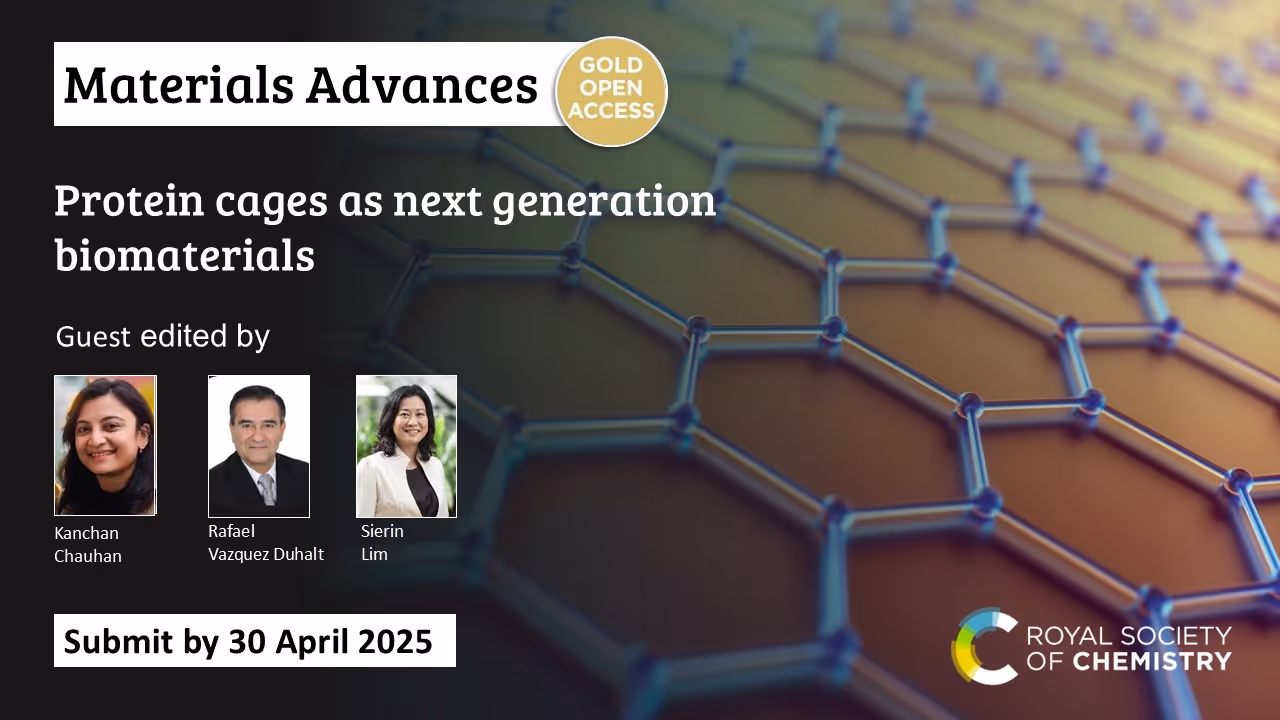 Materials Advances

GOLD OPEN ACCESS

Protein cages as next generation biomaterials

Guest edited by

Kanchan Chauhan

Rafael Vazquez Duhalt

Sierin Lim

Submit by 30 April 2025

ROYAL SOCIETY OF CHEMISTRY